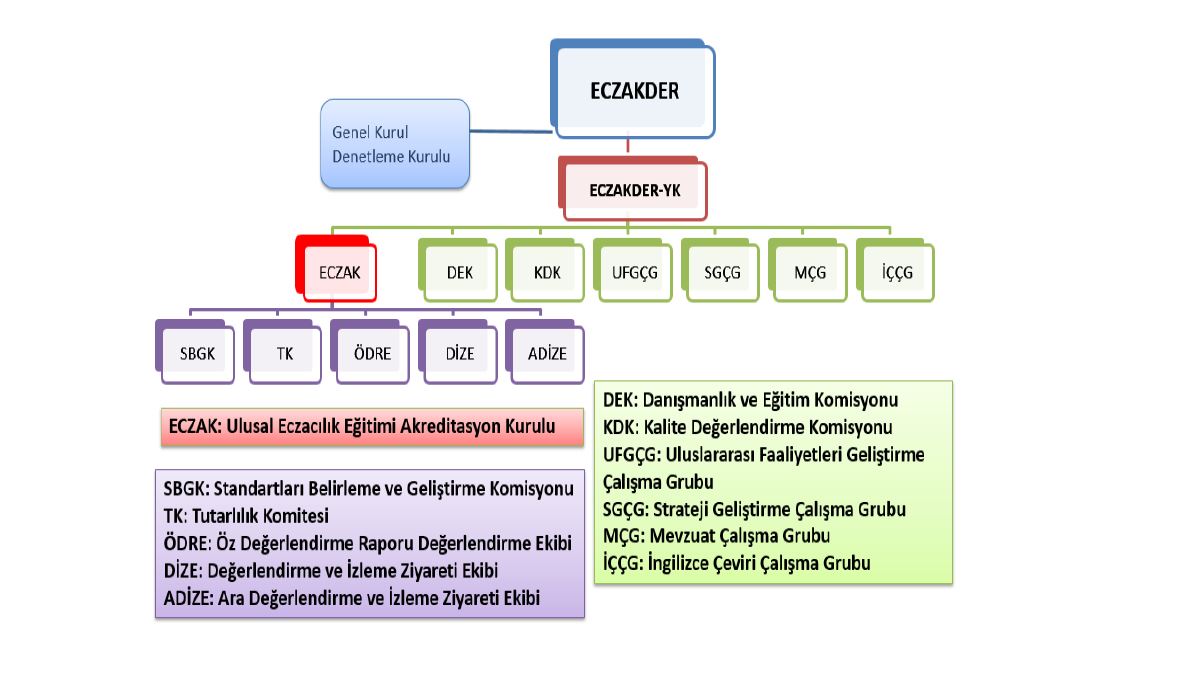 ECZAKDER

Genel Kurul
Denetleme Kurulu

ECZAKDER-YK

ECZAK

DEK

KDK

UFGÇG

SGÇG

MÇG

İÇÇG

SBGK

TK

ÖDRE

DİZE

ADİZE

ECZAK: Ulusal Eczacılık Eğitimi Akreditasyon Kurulu

SBGK: Standartları Belirleme ve Geliştirme Komisyonu
TK: Tutarlılık Komitesi
ÖDRE: Öz Değerlendirme Raporu Değerlendirme Ekibi
DİZE: Değerlendirme ve İzleme Ziyareti Ekibi
ADİZE: Ara Değerlendirme ve İzleme Ziyareti Ekibi

DEK: Danışmanlık ve Eğitim Komisyonu
KDK: Kalite Değerlendirme Komisyonu
UFGÇG: Uluslararası Faaliyetleri Geliştirme Çalışma Grubu
SGÇG: Strateji Geliştirme Çalışma Grubu
MÇG: Mevzuat Çalışma Grubu
İÇÇG: İngilizce Çeviri Çalışma Grubu